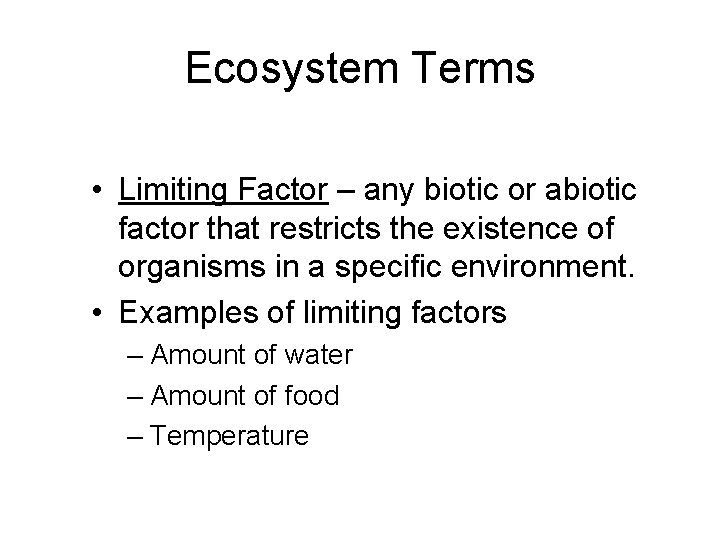 Ecosystem Terms

• Limiting Factor – any biotic or abiotic factor that restricts the existence of organisms in a specific environment.
• Examples of limiting factors
– Amount of water
– Amount of food
– Temperature